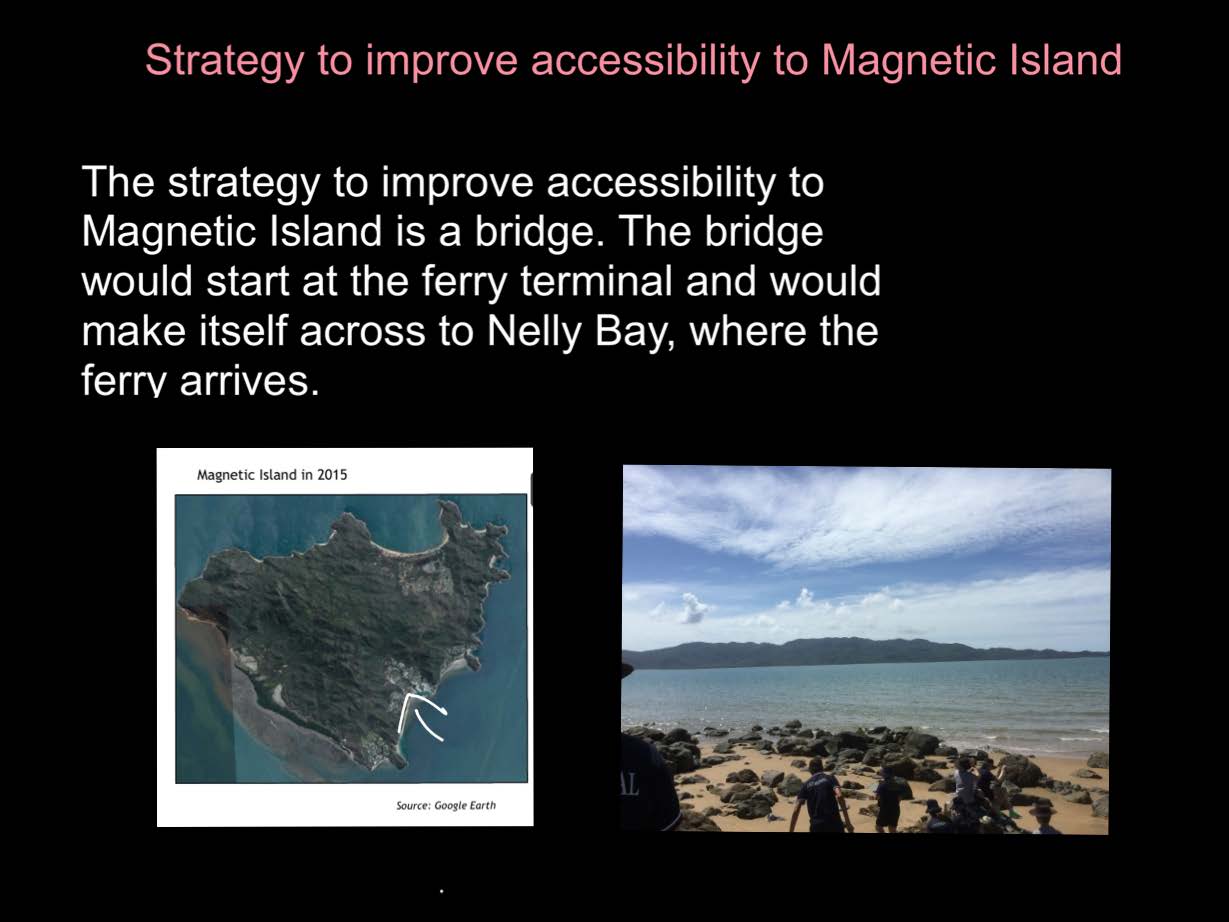 Strategy to improve accessibility to Magnetic Island

The strategy to improve accessibility to Magnetic Island is a bridge. The bridge would start at the ferry terminal and would make itself across to Nelly Bay, where the ferry arrives.

Magnetic Island in 2015

Source: Google Earth

AL